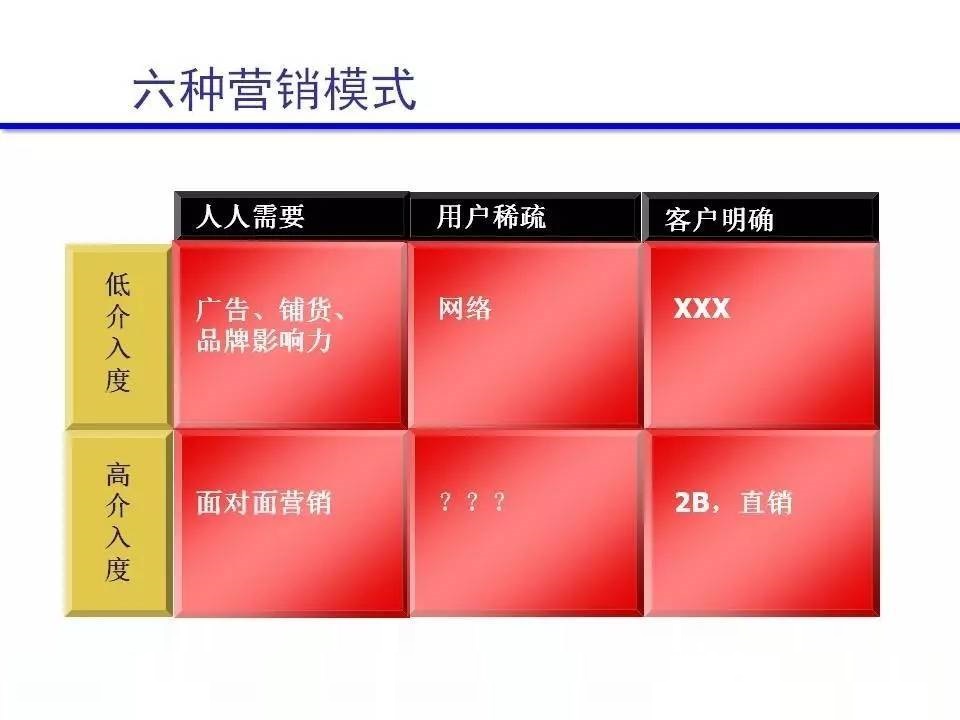 六种营销模式

| | 人人需要 | 用户稀疏 | 客户明确 |
|---|---|---|---|
| 低介入度 | 广告、铺货、品牌影响力 | 网络 | XXX |
| 高介入度 | 面对面营销 | ？？？ | 2B，直销 |